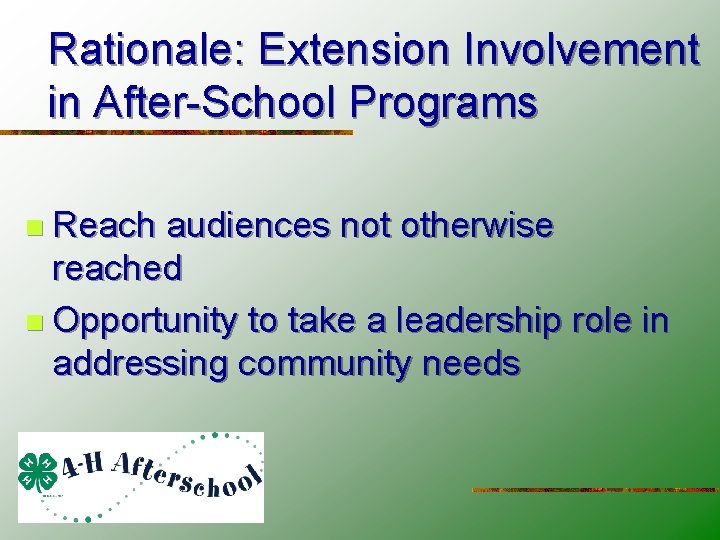 Rationale: Extension Involvement in After-School Programs

Reach audiences not otherwise reached

Opportunity to take a leadership role in addressing community needs

4-H Afterschool